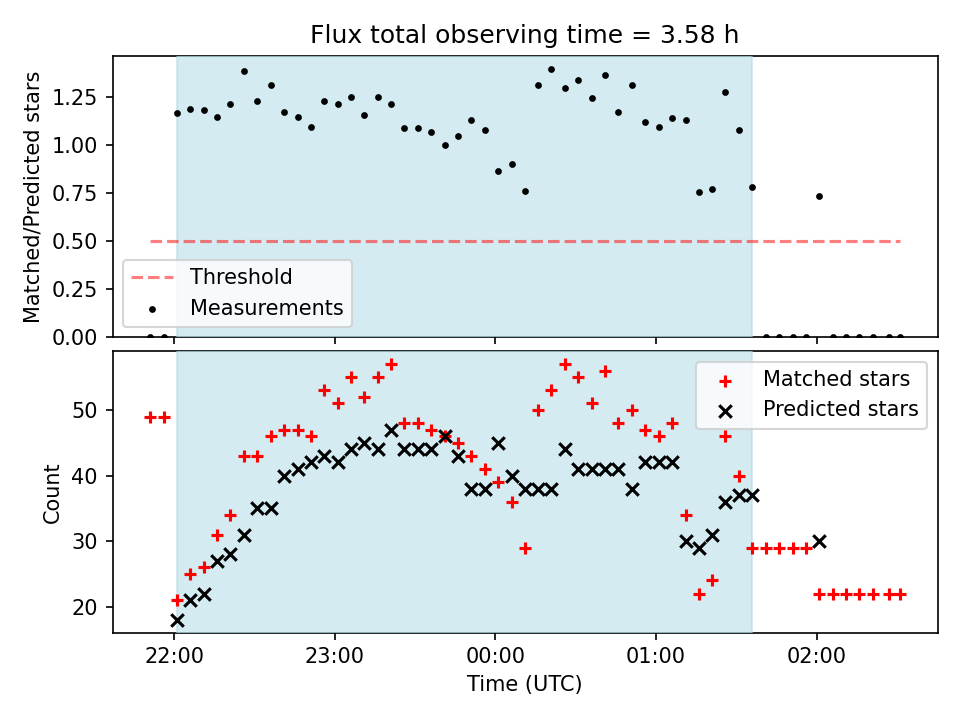 Flux total observing time = 3.58 h

Matched/Predicted stars

1.25
1.00
0.75
0.50
0.25
0.00

Threshold
Measurements

Count

50
40
30
20

Matched stars
Predicted stars

22:00
23:00
00:00
01:00
02:00

Time (UTC)